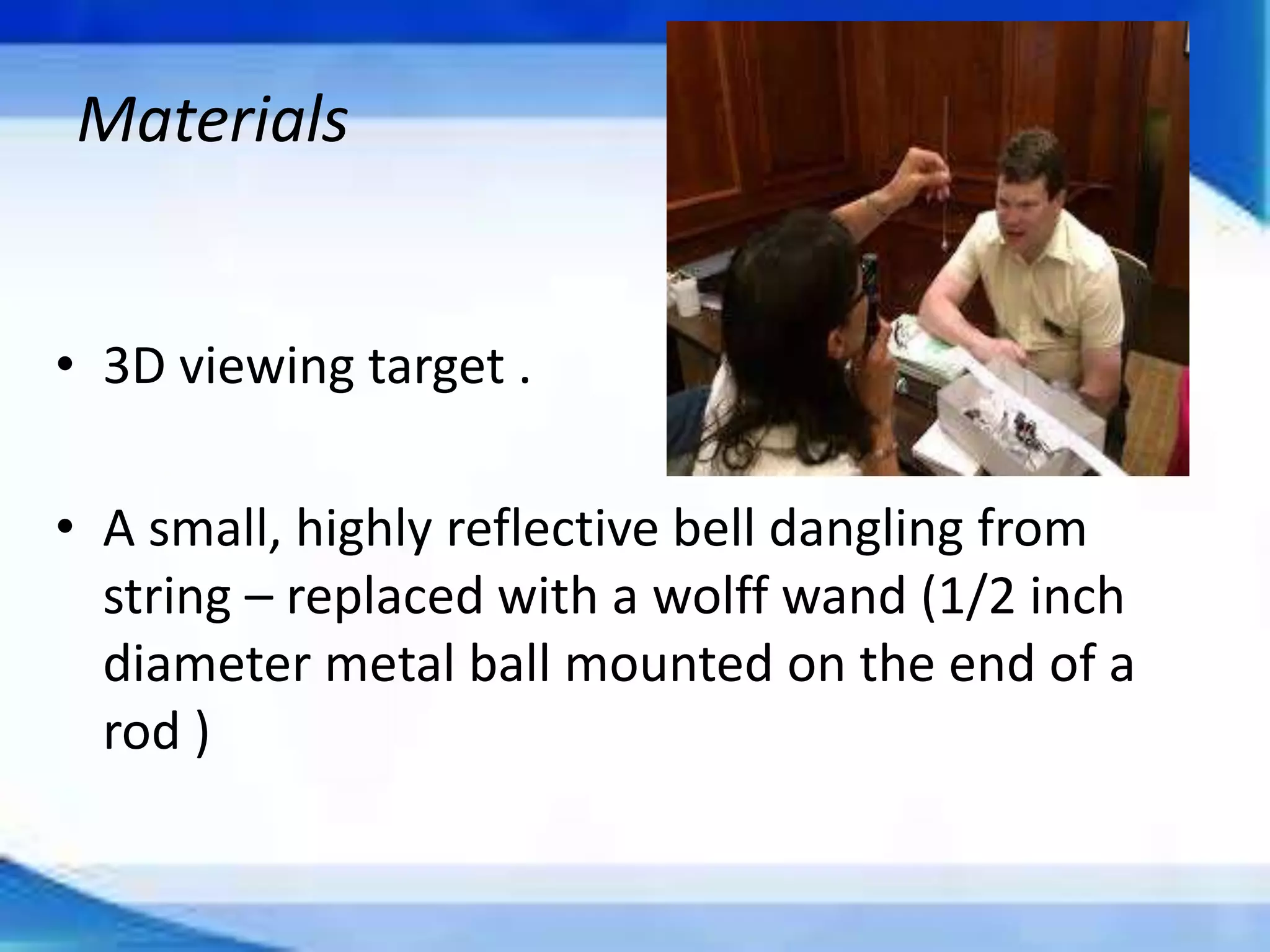 Materials

• 3D viewing target .

• A small, highly reflective bell dangling from string – replaced with a wolff wand (1/2 inch diameter metal ball mounted on the end of a rod )